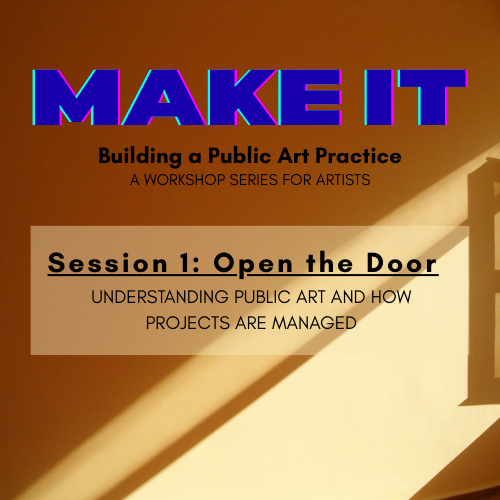 MAKE IT

Building a Public Art Practice
A WORKSHOP SERIES FOR ARTISTS

Session 1: Open the Door

UNDERSTANDING PUBLIC ART AND HOW PROJECTS ARE MANAGED